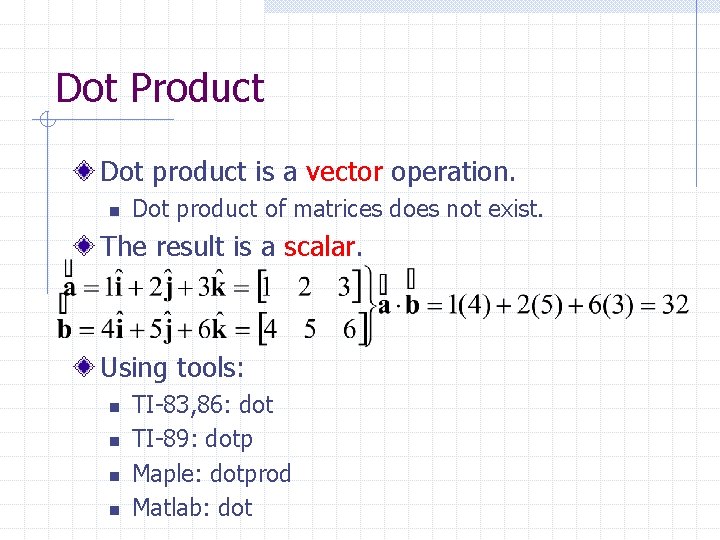 Dot Product

Dot product is a vector operation.

Dot product of matrices does not exist.

The result is a scalar.

$\vec{\mathbf{a}} = 1\hat{\mathbf{i}} + 2\hat{\mathbf{j}} + 3\hat{\mathbf{k}} = \begin{bmatrix} 1 & 2 & 3 \end{bmatrix}$
$\vec{\mathbf{b}} = 4\hat{\mathbf{i}} + 5\hat{\mathbf{j}} + 6\hat{\mathbf{k}} = \begin{bmatrix} 4 & 5 & 6 \end{bmatrix}$
$\vec{\mathbf{a}} \cdot \vec{\mathbf{b}} = 1(4) + 2(5) + 6(3) = 32$

Using tools:

TI-83,86: dot

TI-89: dotp

Maple: dotprod

Matlab: dot